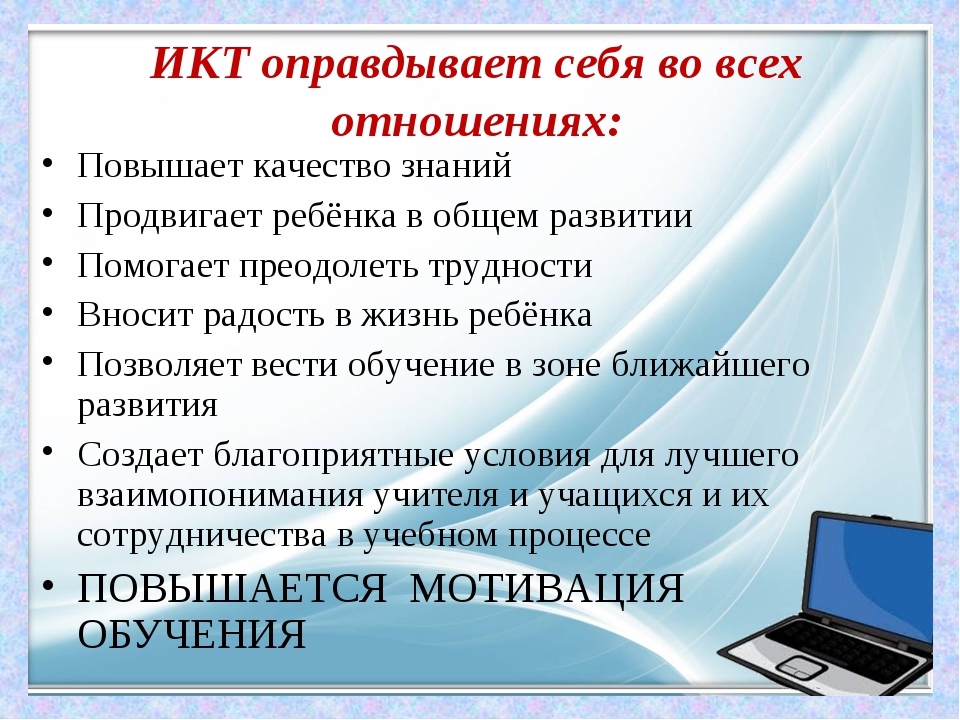 ИКТ оправдывает себя во всех отношениях:

• Повышает качество знаний
• Продвигает ребёнка в общем развитии
• Помогает преодолеть трудности
• Вносит радость в жизнь ребёнка
• Позволяет вести обучение в зоне ближайшего развития
• Создает благоприятные условия для лучшего взаимопонимания учителя и учащихся и их сотрудничества в учебном процессе
• ПОВЫШАЕТСЯ МОТИВАЦИЯ ОБУЧЕНИЯ